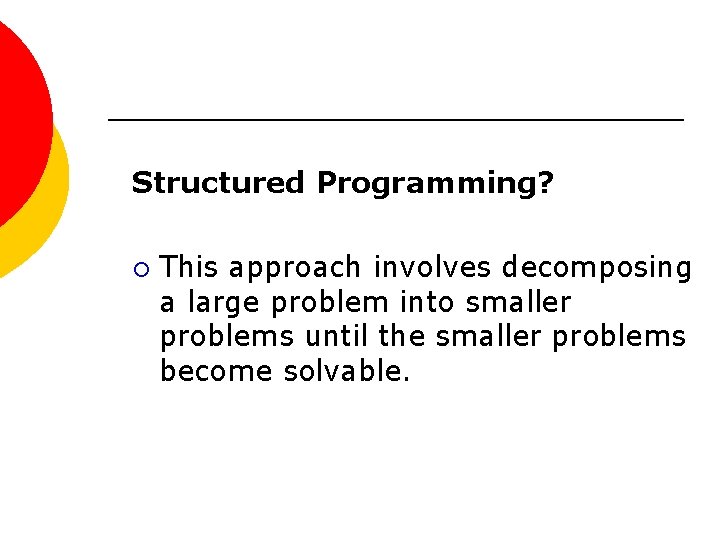 Structured Programming?

○ This approach involves decomposing a large problem into smaller problems until the smaller problems become solvable.